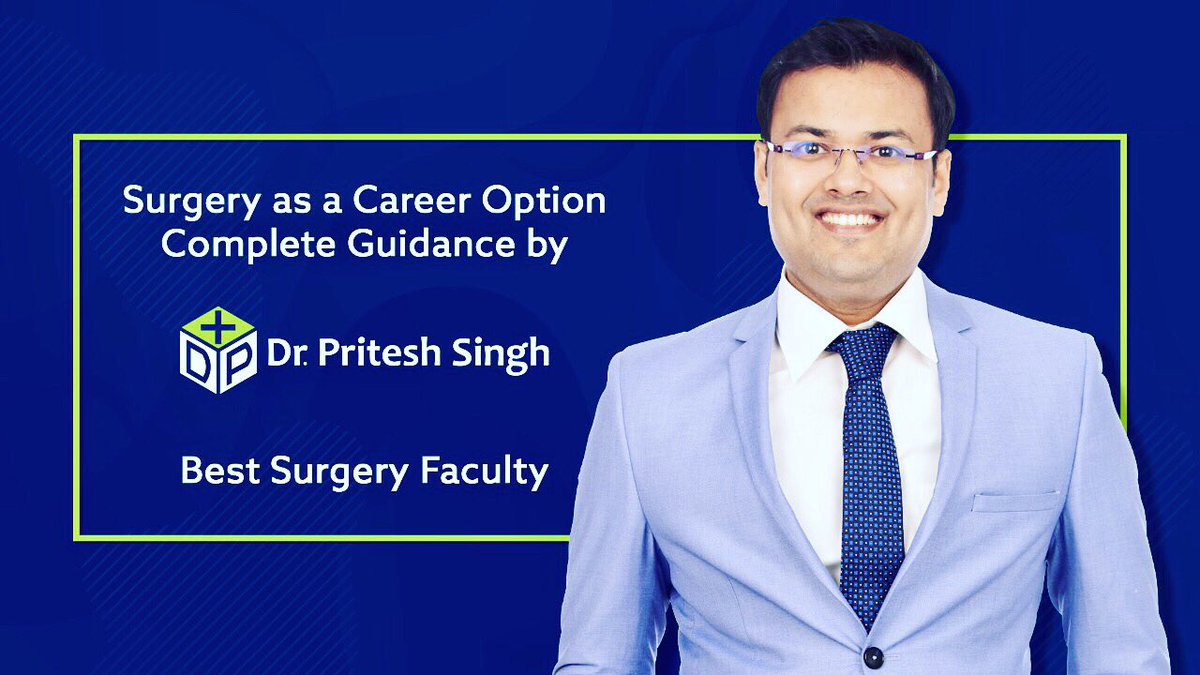 Surgery as a Career Option
Complete Guidance by

DP Dr. Pritesh Singh

Best Surgery Faculty